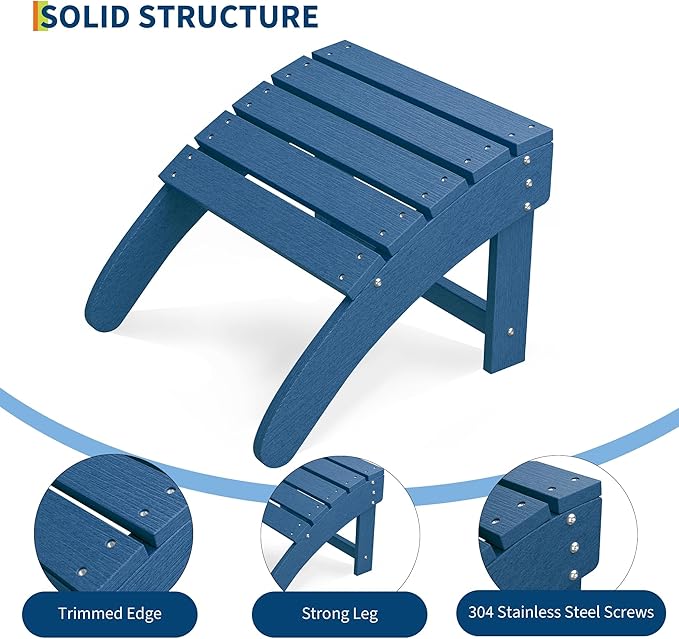 SOLID STRUCTURE

Trimmed Edge

Strong Leg

304 Stainless Steel Screws